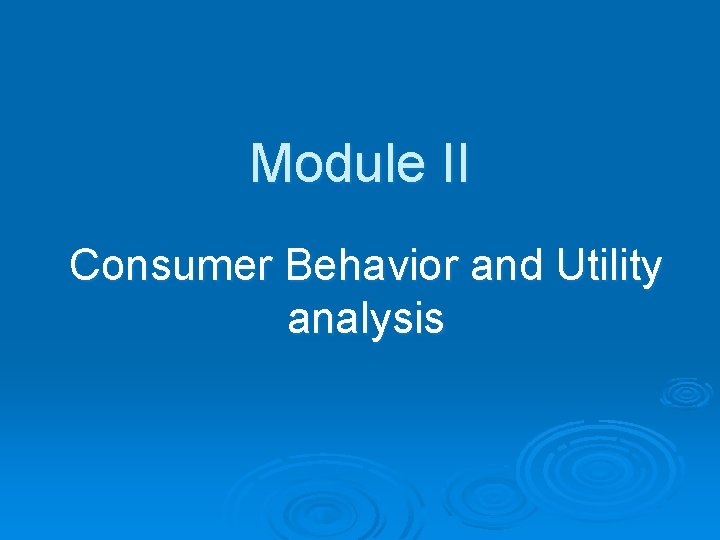 Module II

Consumer Behavior and Utility analysis